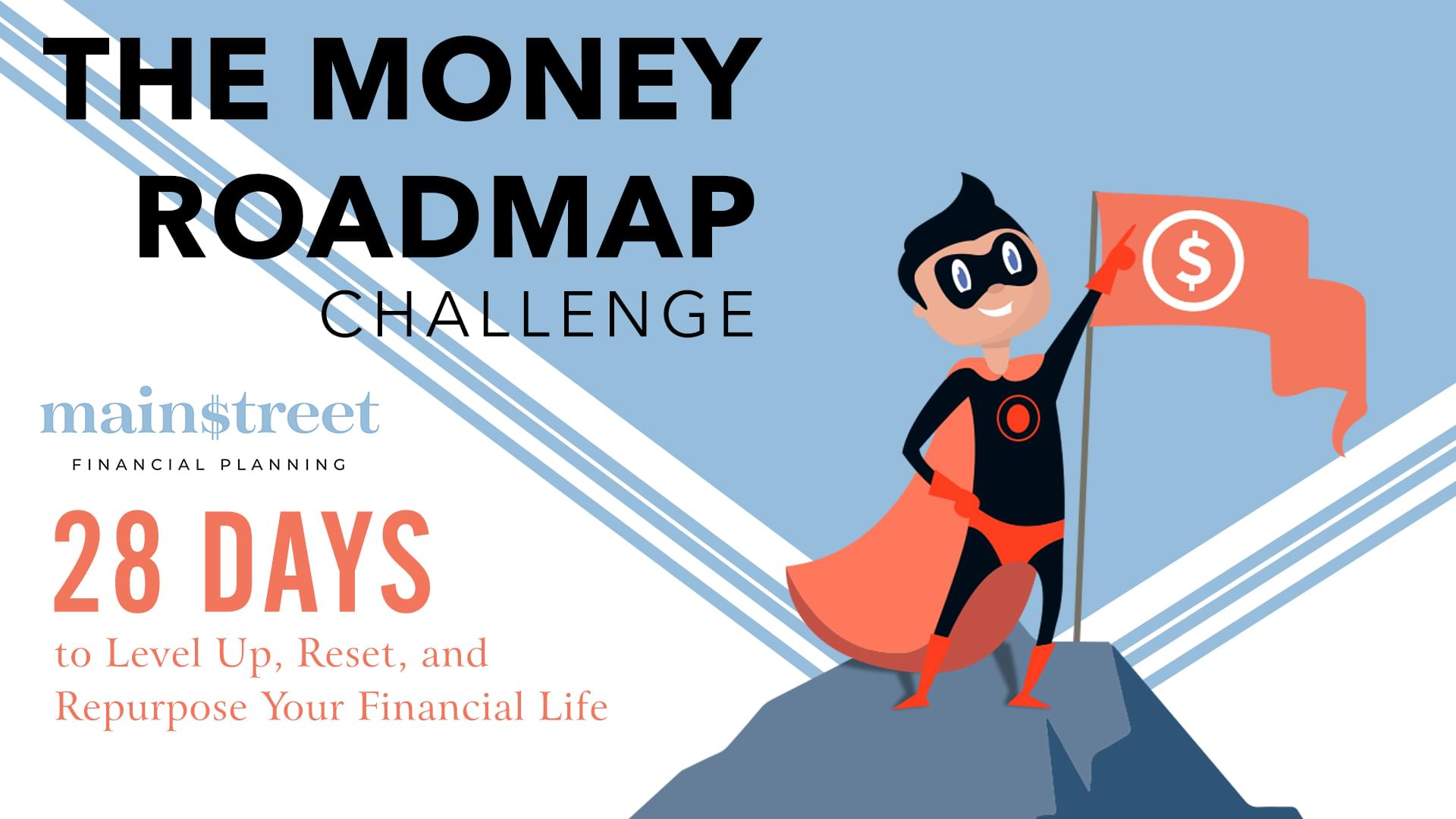 THE MONEY ROADMAP CHALLENGE

main$treet
FINANCIAL PLANNING

28 DAYS
to Level Up, Reset, and Repurpose Your Financial Life

$